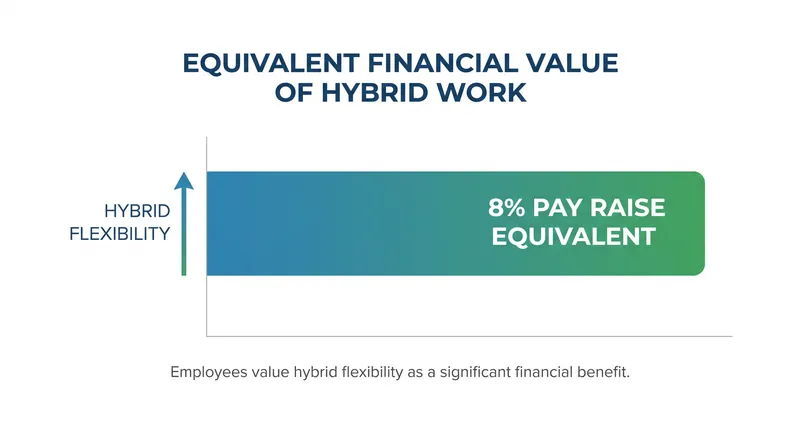 EQUIVALENT FINANCIAL VALUE OF HYBRID WORK

HYBRID FLEXIBILITY

8% PAY RAISE EQUIVALENT

Employees value hybrid flexibility as a significant financial benefit.